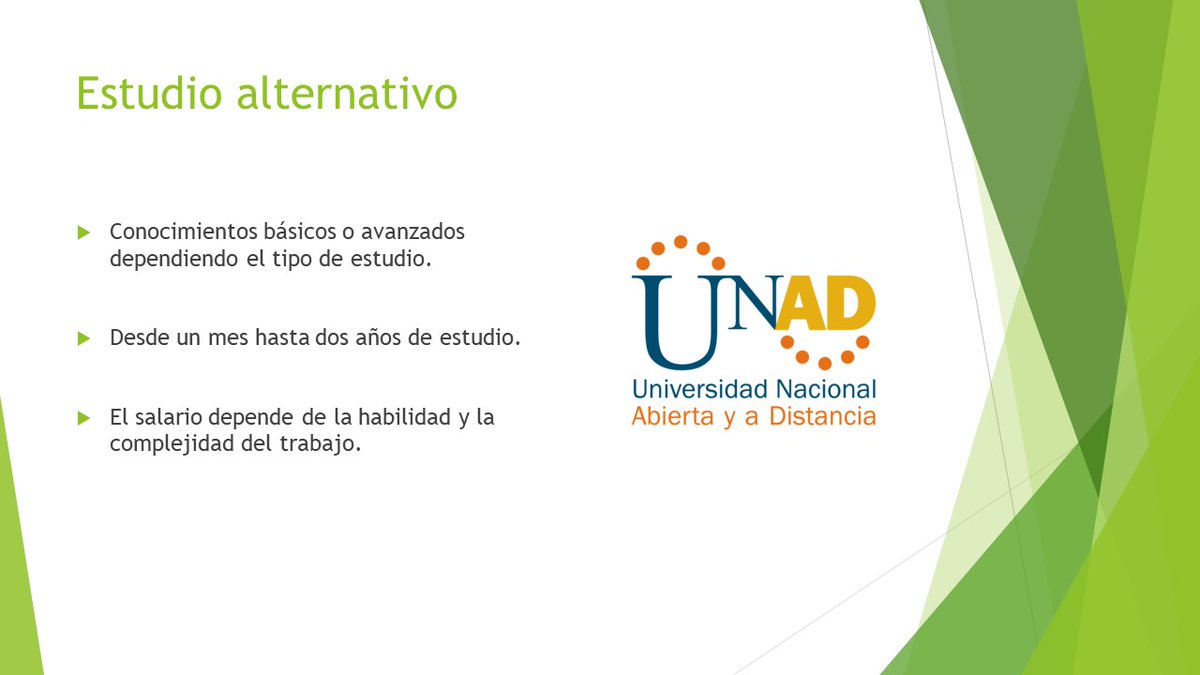 Estudio alternativo

Conocimientos básicos o avanzados dependiendo el tipo de estudio.

Desde un mes hasta dos años de estudio.

El salario depende de la habilidad y la complejidad del trabajo.

UNAD
Universidad Nacional
Abierta y a Distancia